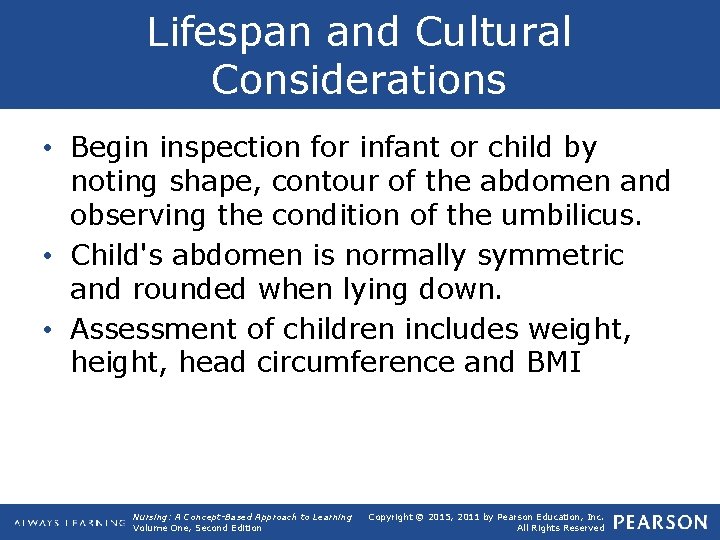 Lifespan and Cultural Considerations

• Begin inspection for infant or child by noting shape, contour of the abdomen and observing the condition of the umbilicus.
• Child's abdomen is normally symmetric and rounded when lying down.
• Assessment of children includes weight, height, head circumference and BMI

ALWAYS LEARNING
Nursing: A Concept-Based Approach to Learning
Volume One, Second Edition
Copyright © 2015, 2011 by Pearson Education, Inc.
All Rights Reserved
PEARSON